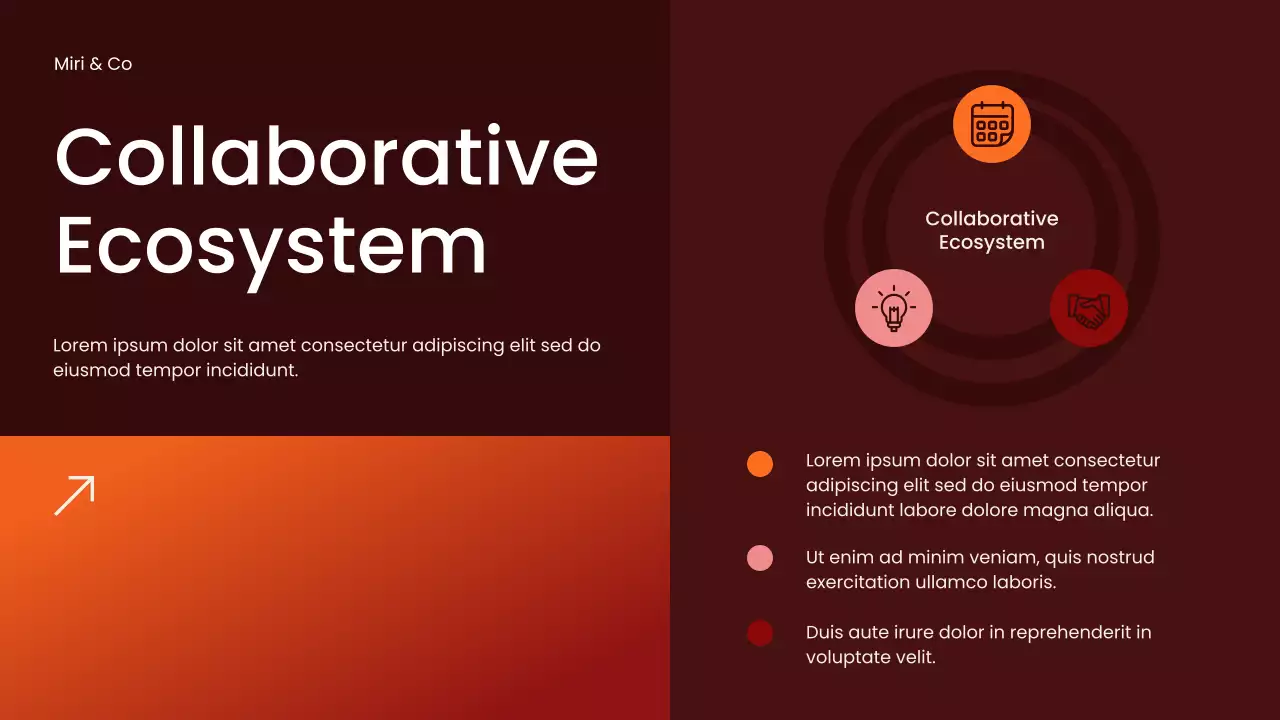 Miri & Co

Collaborative Ecosystem

Lorem ipsum dolor sit amet consectetur adipiscing elit sed do eiusmod tempor incididunt.

Collaborative Ecosystem

Lorem ipsum dolor sit amet consectetur adipiscing elit sed do eiusmod tempor incididunt labore dolore magna aliqua.

Ut enim ad minim veniam, quis nostrud exercitation ullamco laboris.

Duis aute irure dolor in reprehenderit in voluptate velit.